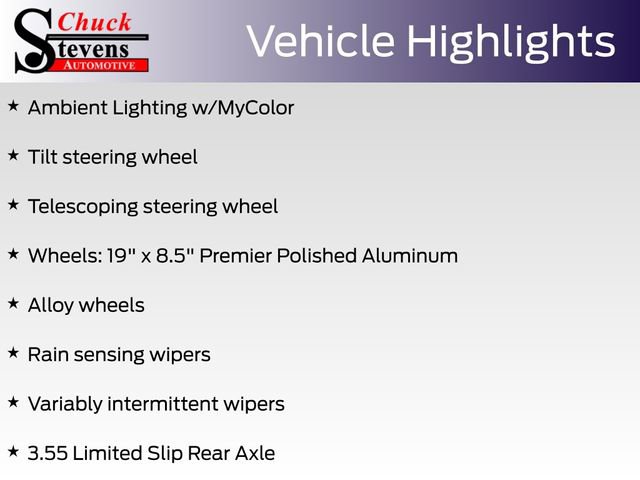 Chuck Stevens AUTOMOTIVE

Vehicle Highlights

★ Ambient Lighting w/MyColor

★ Tilt steering wheel

★ Telescoping steering wheel

★ Wheels: 19" x 8.5" Premier Polished Aluminum

★ Alloy wheels

★ Rain sensing wipers

★ Variably intermittent wipers

★ 3.55 Limited Slip Rear Axle